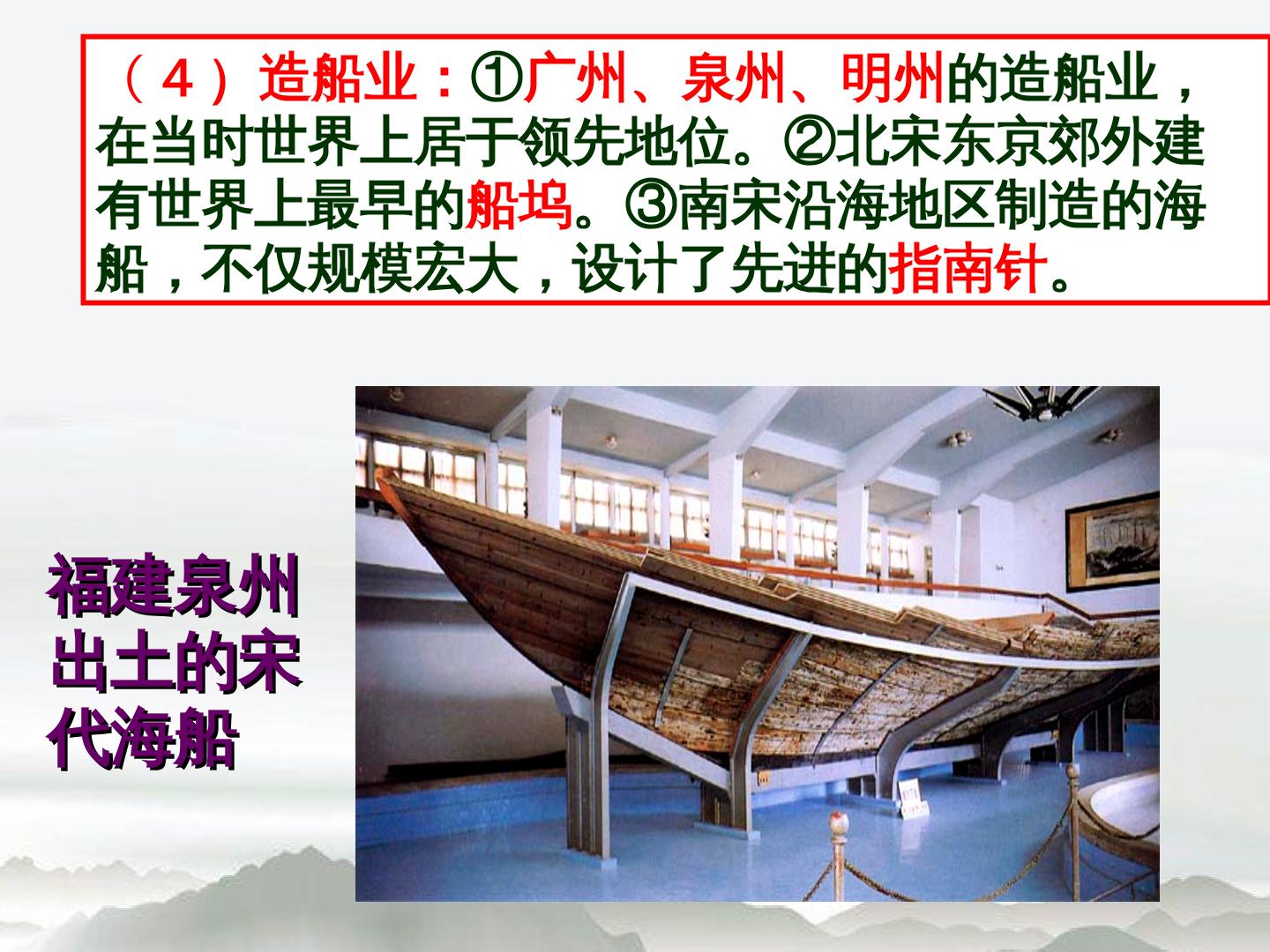 （4）造船业：①广州、泉州、明州的造船业，在当时世界上居于领先地位。②北宋东京郊外建有世界上最早的船坞。③南宋沿海地区制造的海船，不仅规模宏大，设计了先进的指南针。

福建泉州出土的宋代海船